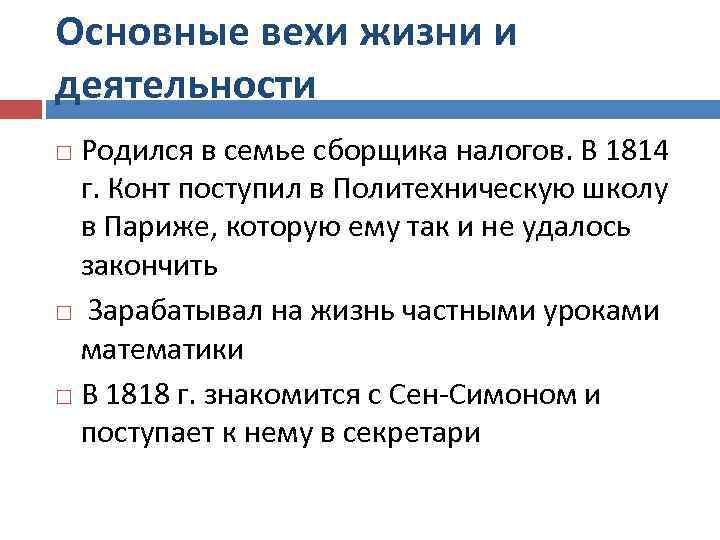 Основные вехи жизни и деятельности

□ Родился в семье сборщика налогов. В 1814 г. Конт поступил в Политехническую школу в Париже, которую ему так и не удалось закончить

□ Зарабатывал на жизнь частными уроками математики

□ В 1818 г. знакомится с Сен-Симоном и поступает к нему в секретари